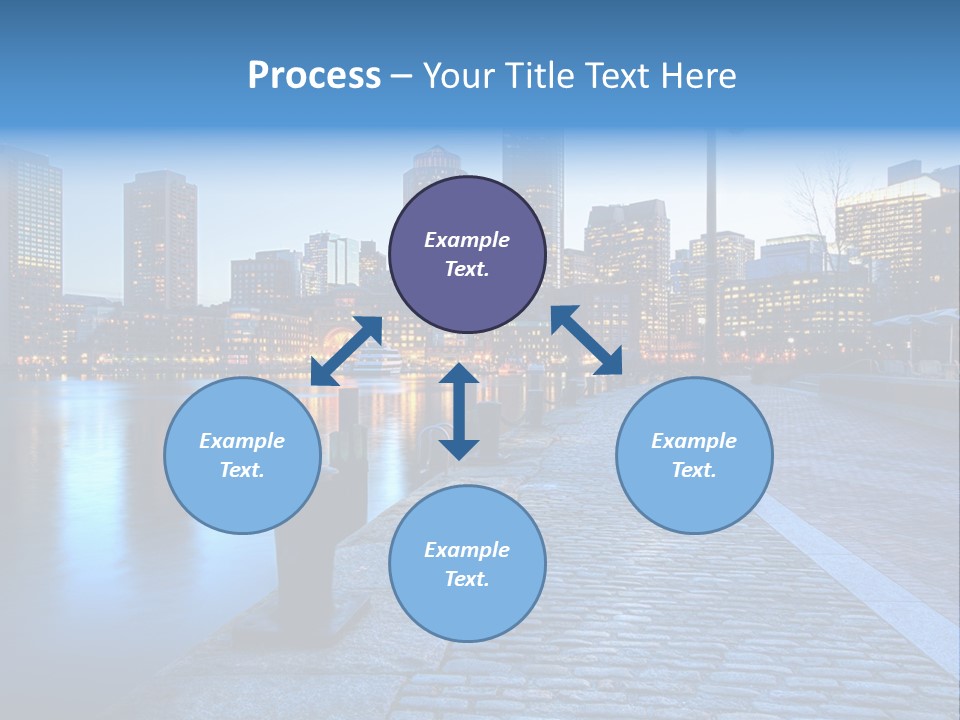 Process – Your Title Text Here

Example Text.

Example Text.

Example Text.

Example Text.